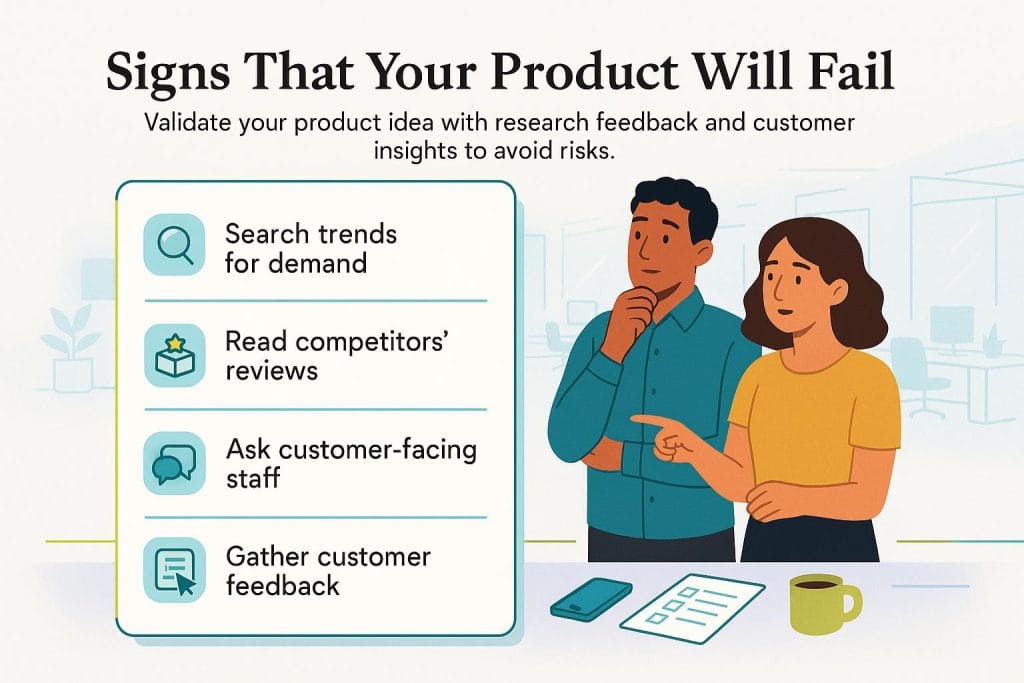 Signs That Your Product Will Fail

Validate your product idea with research feedback and customer insights to avoid risks.

Search trends for demand

Read competitors' reviews

Ask customer-facing staff

Gather customer feedback